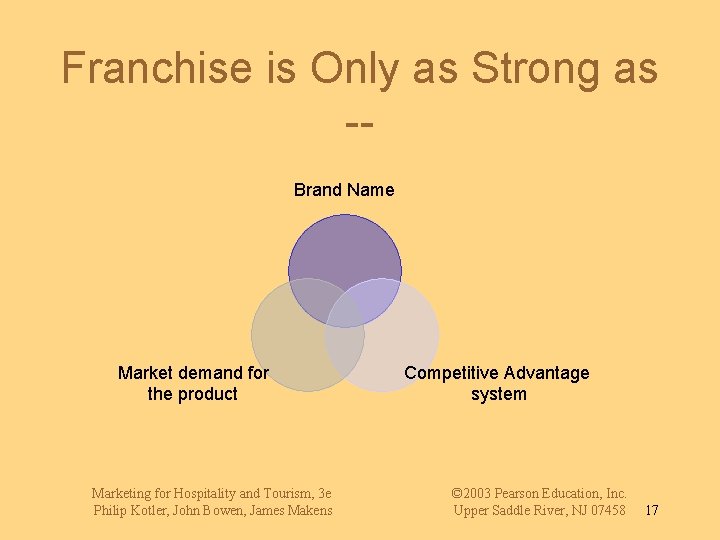 Franchise is Only as Strong as --

Brand Name

Market demand for the product

Competitive Advantage system

Marketing for Hospitality and Tourism, 3e
Philip Kotler, John Bowen, James Makens

©2003 Pearson Education, Inc.
Upper Saddle River, NJ 07458

17